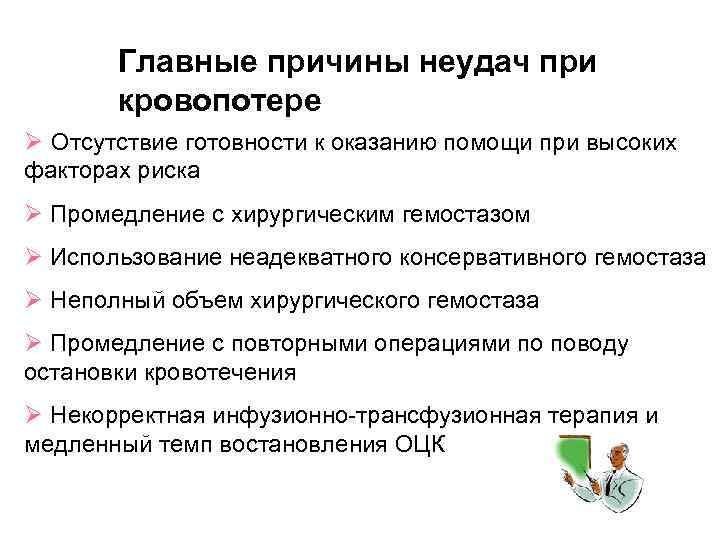 Главные причины неудач при кровопотере

➢ Отсутствие готовности к оказанию помощи при высоких факторах риска

➢ Промедление с хирургическим гемостазом

➢ Использование неадекватного консервативного гемостаза

➢ Неполный объем хирургического гемостаза

➢ Промедление с повторными операциями по поводу остановки кровотечения

➢ Некорректная инфузионно-трансфузионная терапия и медленный темп востановления ОЦК